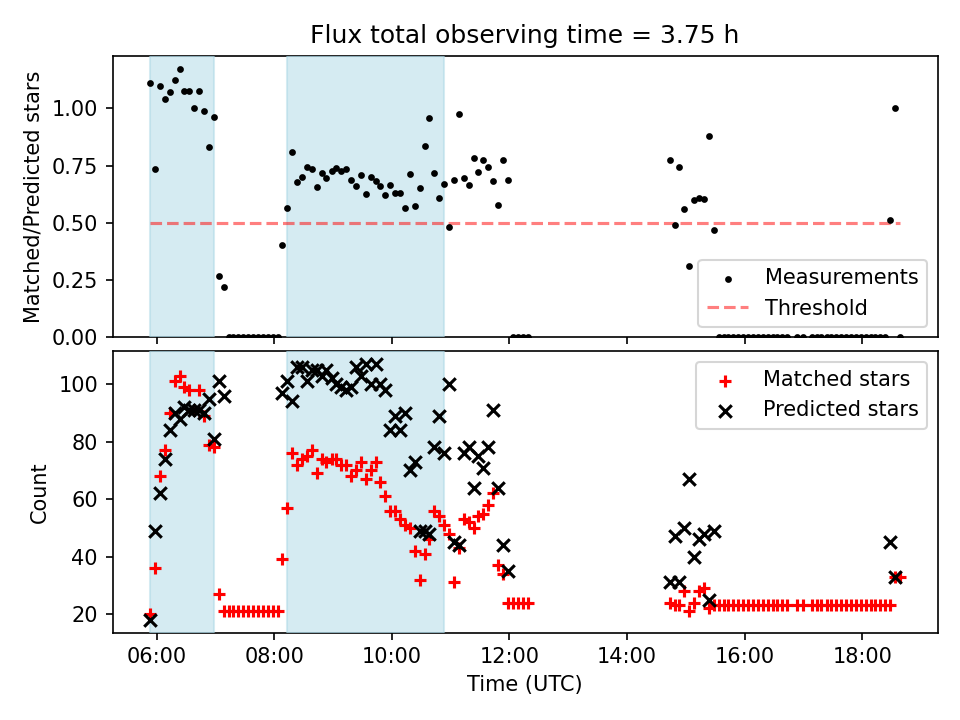 Flux total observing time = 3.75 h

Matched/Predicted stars

1.00
0.75
0.50
0.25
0.00

Measurements
Threshold

Count

100
80
60
40
20

Matched stars
Predicted stars

06:00
08:00
10:00
12:00
14:00
16:00
18:00

Time (UTC)